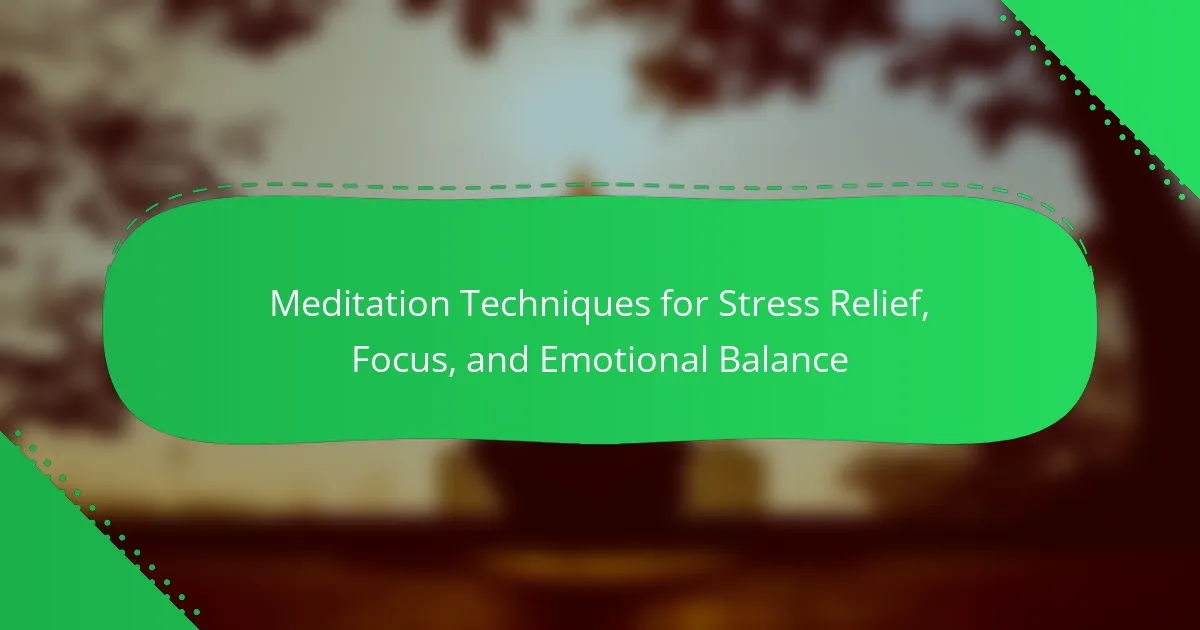 Meditation Techniques for Stress Relief, Focus, and Emotional Balance